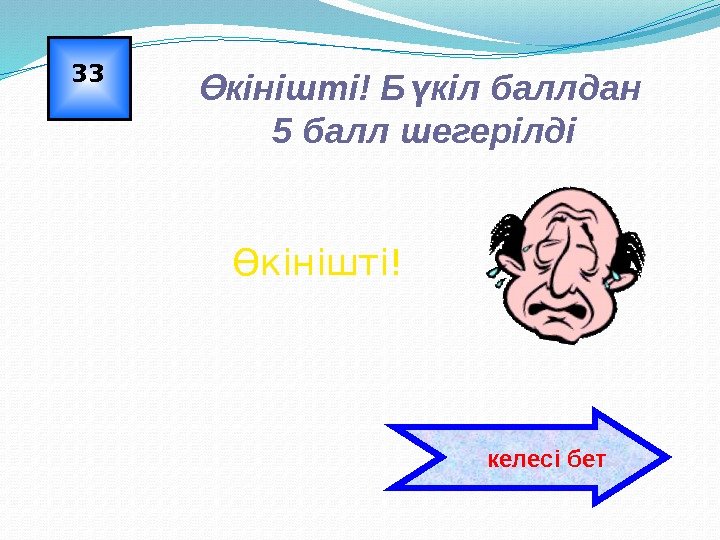 33

Өкінішті! Бүкіл баллдан 5 балл шегерілді

Өкінішті!

келесі бет